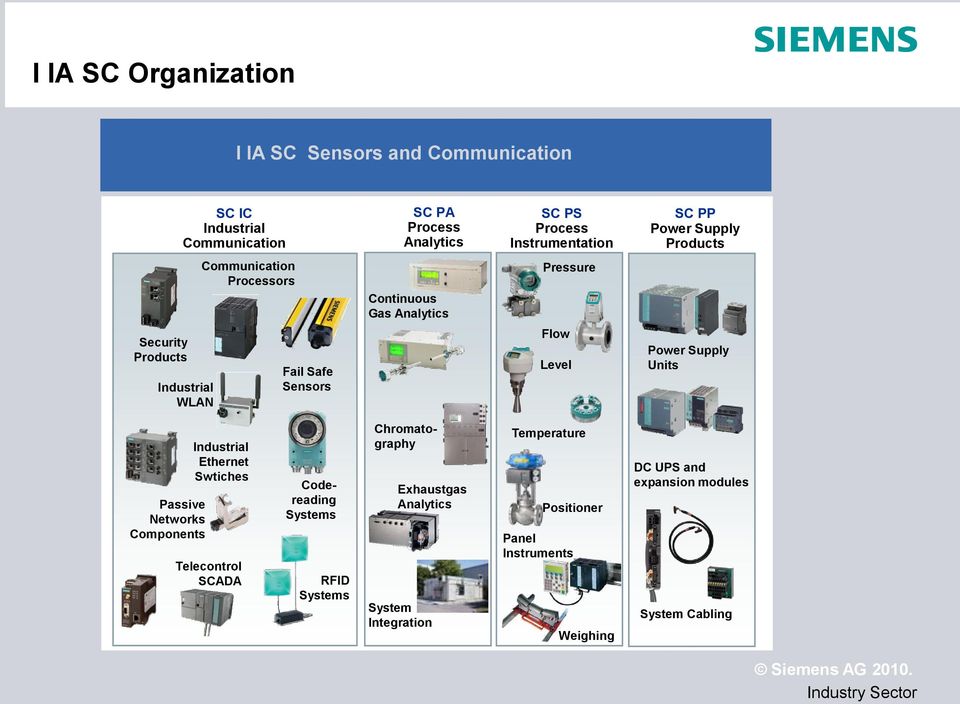 SIEMENS

I IA SC Organization

I IA SC Sensors and Communication

SC IC
Industrial Communication

Communication Processors

Security Products

Fail Safe Sensors

Industrial WLAN

Industrial Ethernet Swtiches

Code-reading Systems

Passive Networks Components

Telecontrol SCADA

RFID Systems

SC PA
Process Analytics

Continuous Gas Analytics

Chromato-graphy

Exhaustgas Analytics

System Integration

SC PS
Process Instrumentation

Pressure

Flow

Level

Temperature

Positioner

Panel Instruments

Weighing

SC PP
Power Supply Products

Power Supply Units

DC UPS and expansion modules

System Cabling

© Siemens AG 2010.
Industry Sector